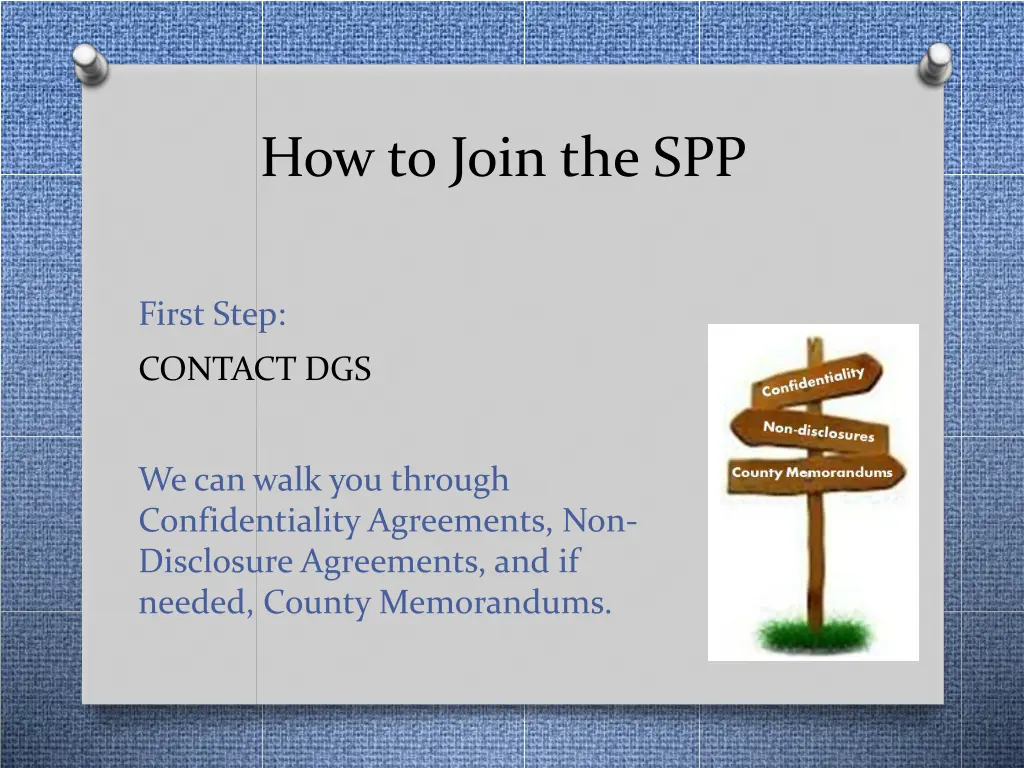 How to Join the SPP

First Step:

CONTACT DGS

We can walk you through Confidentiality Agreements, Non-Disclosure Agreements, and if needed, County Memorandums.

Confidentiality

Non-disclosures

County Memorandums